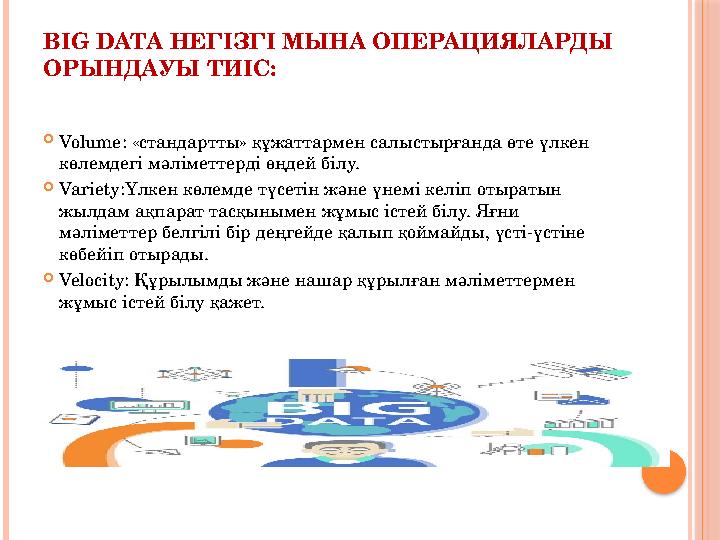 BIG DATA НЕГІЗГІ МЫНА ОПЕРАЦИЯЛАРДЫ ОРЫНДАУЫ ТИІС:

Volume: «стандартты» құжаттармен салыстырғанда өте үлкен көлемдегі мәліметтерді өңдей білу.

Variety:Үлкен көлемде түсетін және үнемі келіп отыратын жылдам ақпарат тасқынымен жұмыс істей білу. Яғни мәліметтер белгілі бір деңгейде қалып қоймайды, үсті-үстіне көбейіп отырады.

Velocity: Құрылымды және нашар құрылған мәліметтермен жұмыс істей білу қажет.

BIG DATA